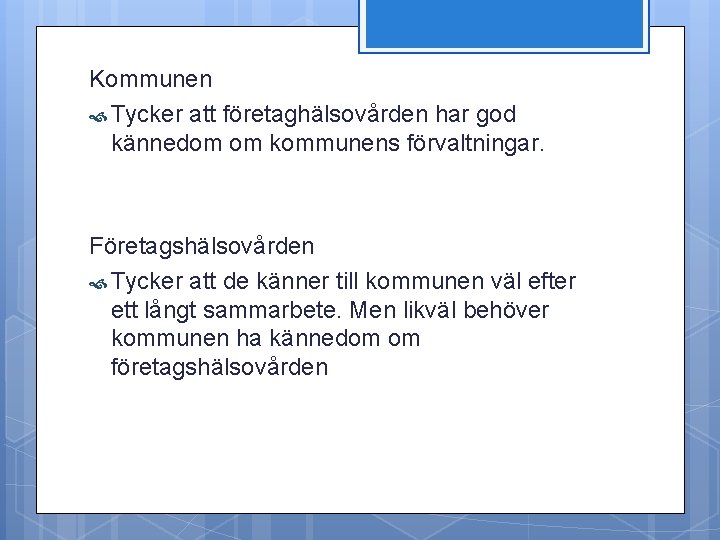 Kommunen

Tycker att företaghälsovården har god kännedom om kommunens förvaltningar.

Företagshälsovården

Tycker att de känner till kommunen väl efter ett långt sammarbete. Men likväl behöver kommunen ha kännedom om företagshälsovården